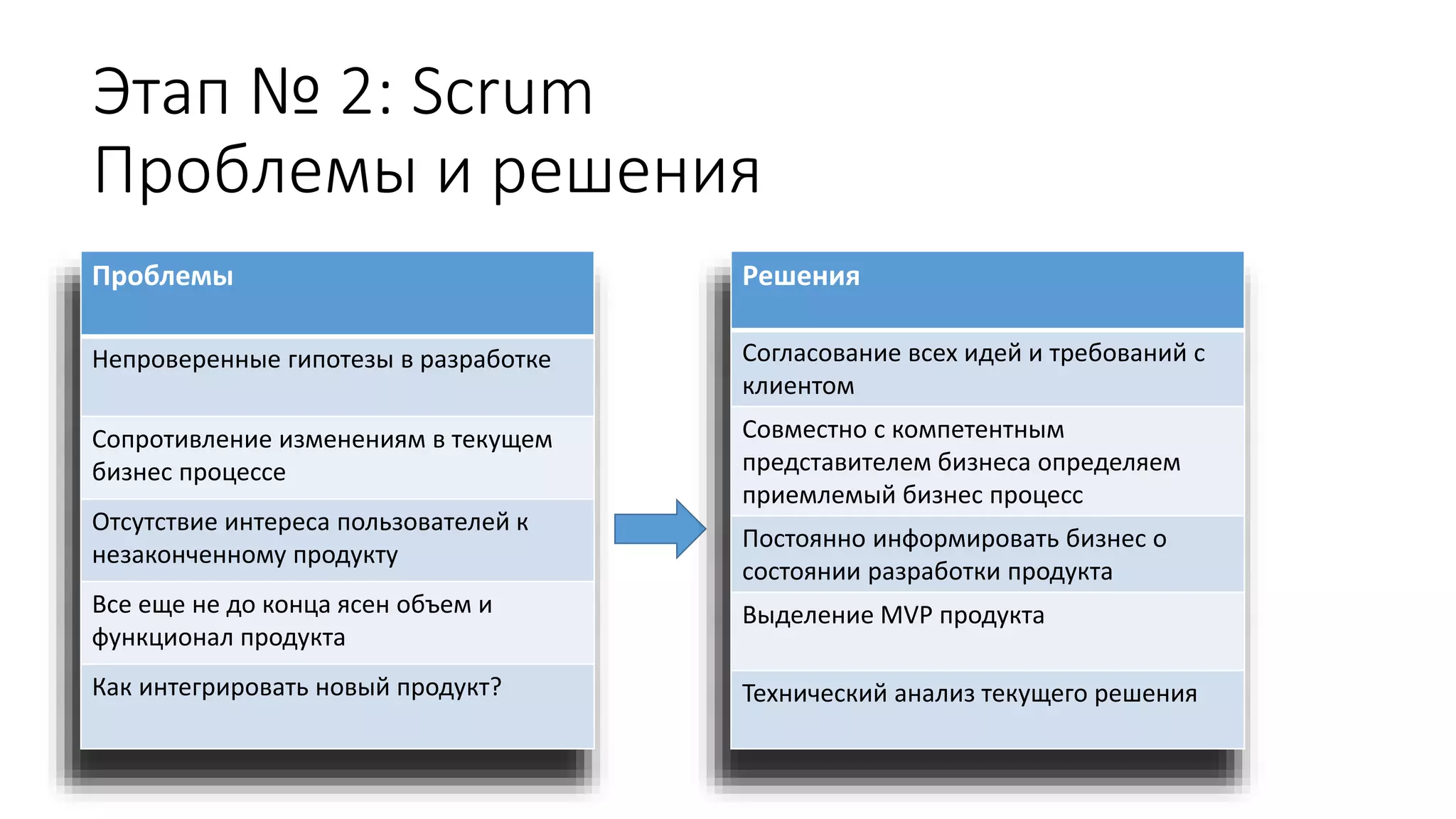 Этап № 2: Scrum
Проблемы и решения

| Проблемы |
|---|
| Непроверенные гипотезы в разработке |
| Сопротивление изменениям в текущем бизнес процессе |
| Отсутствие интереса пользователей к незаконченному продукту |
| Все еще не до конца ясен объем и функционал продукта |
| Как интегрировать новый продукт? |

| Решения |
|---|
| Согласование всех идей и требований с клиентом |
| Совместно с компетентным представителем бизнеса определяем приемлемый бизнес процесс |
| Постоянно информировать бизнес о состоянии разработки продукта |
| Выделение MVP продукта |
| Технический анализ текущего решения |